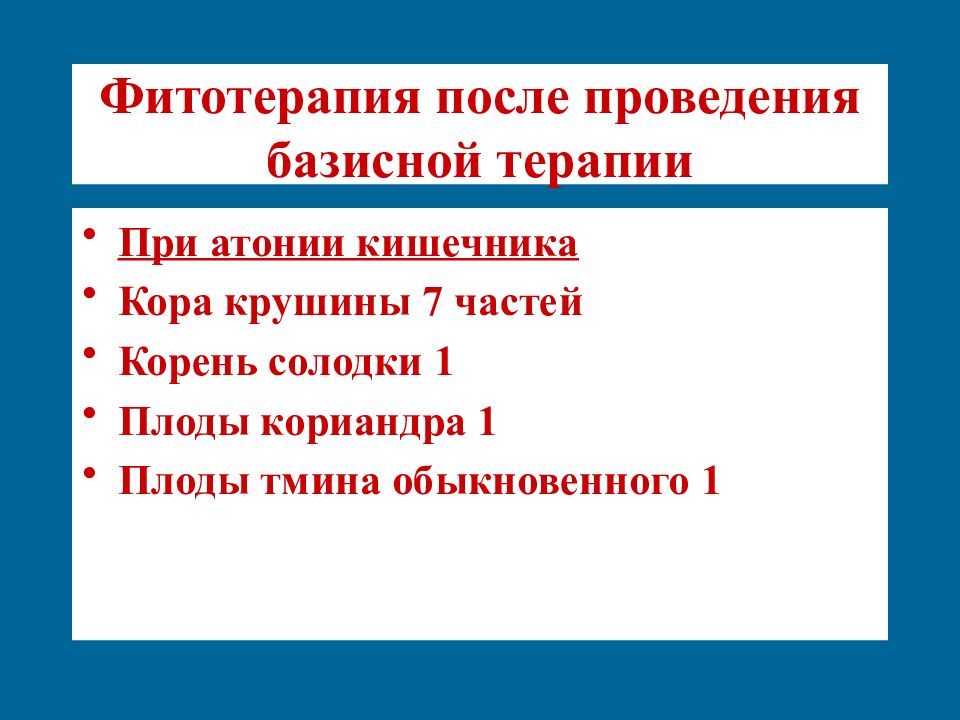 Фитотерапия после проведения базисной терапии

• При атонии кишечника
• Кора крушины 7 частей
• Корень солодки 1
• Плоды кориандра 1
• Плоды тмина обыкновенного 1